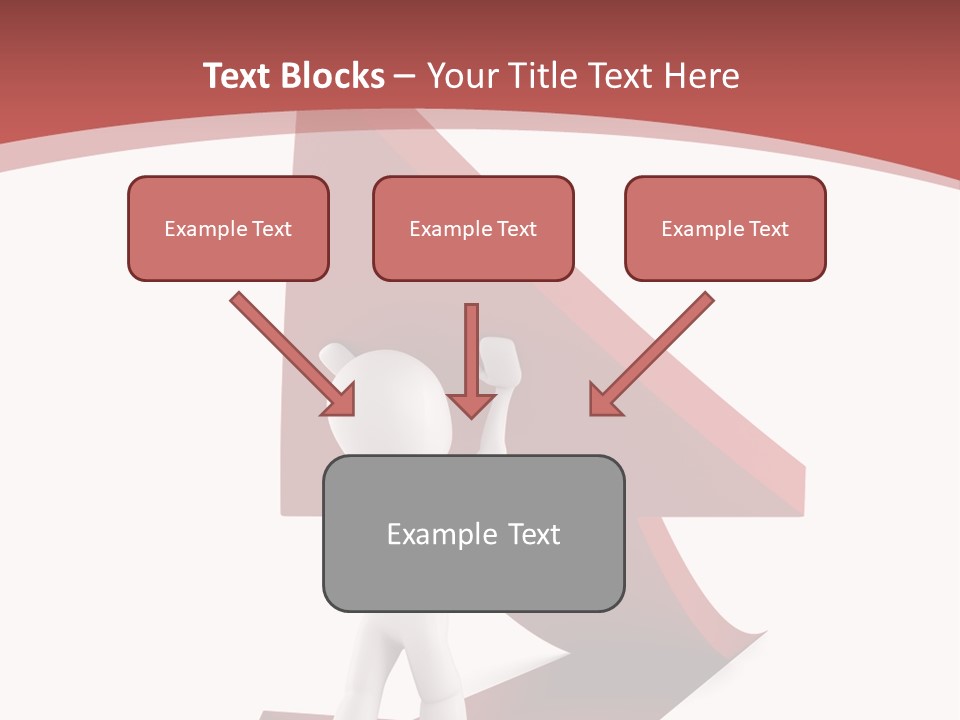 Text Blocks – Your Title Text Here

Example Text

Example Text

Example Text

Example Text